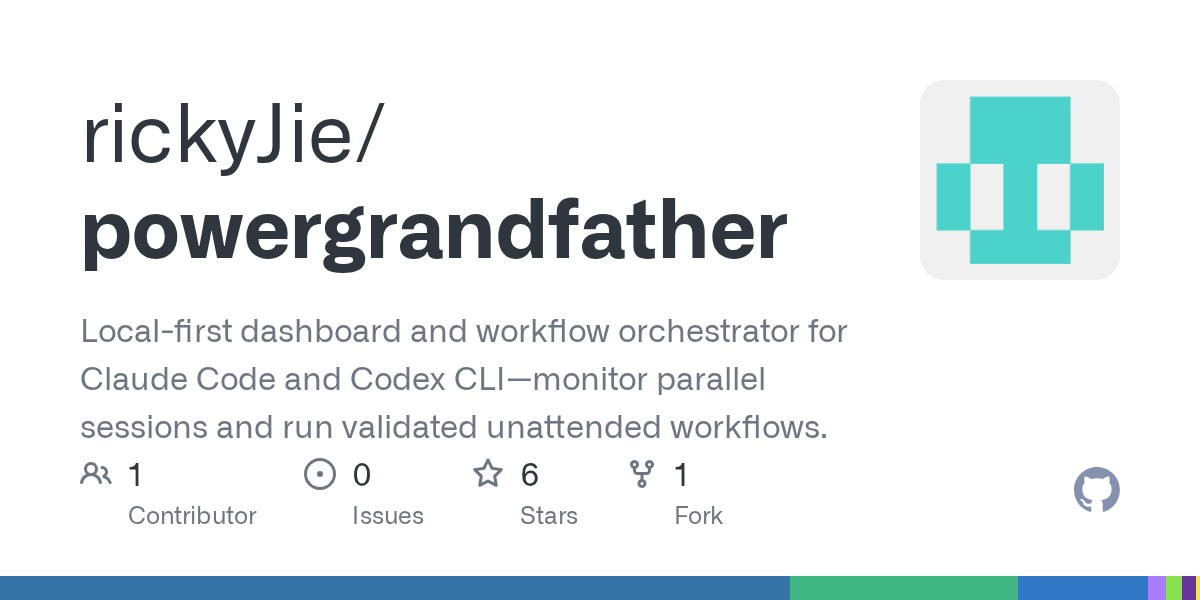 rickyJie/
powergrandfather

Local-first dashboard and workflow orchestrator for Claude Code and Codex CLI—monitor parallel sessions and run validated unattended workflows.

1
Contributor

0
Issues

6
Stars

1
Fork